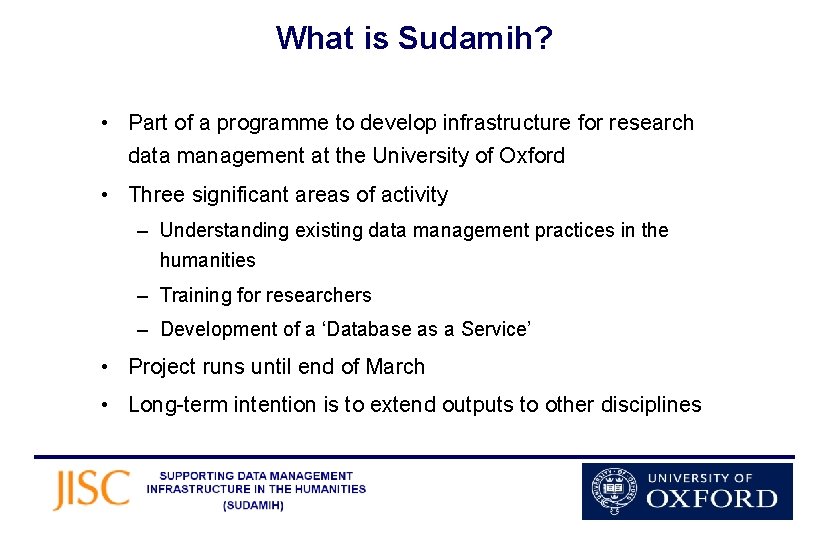 What is Sudamih?

• Part of a programme to develop infrastructure for research data management at the University of Oxford

• Three significant areas of activity
– Understanding existing data management practices in the humanities
– Training for researchers
– Development of a 'Database as a Service'

• Project runs until end of March

• Long-term intention is to extend outputs to other disciplines

JISC

SUPPORTING DATA MANAGEMENT INFRASTRUCTURE IN THE HUMANITIES (SUDAMIH)

UNIVERSITY OF OXFORD